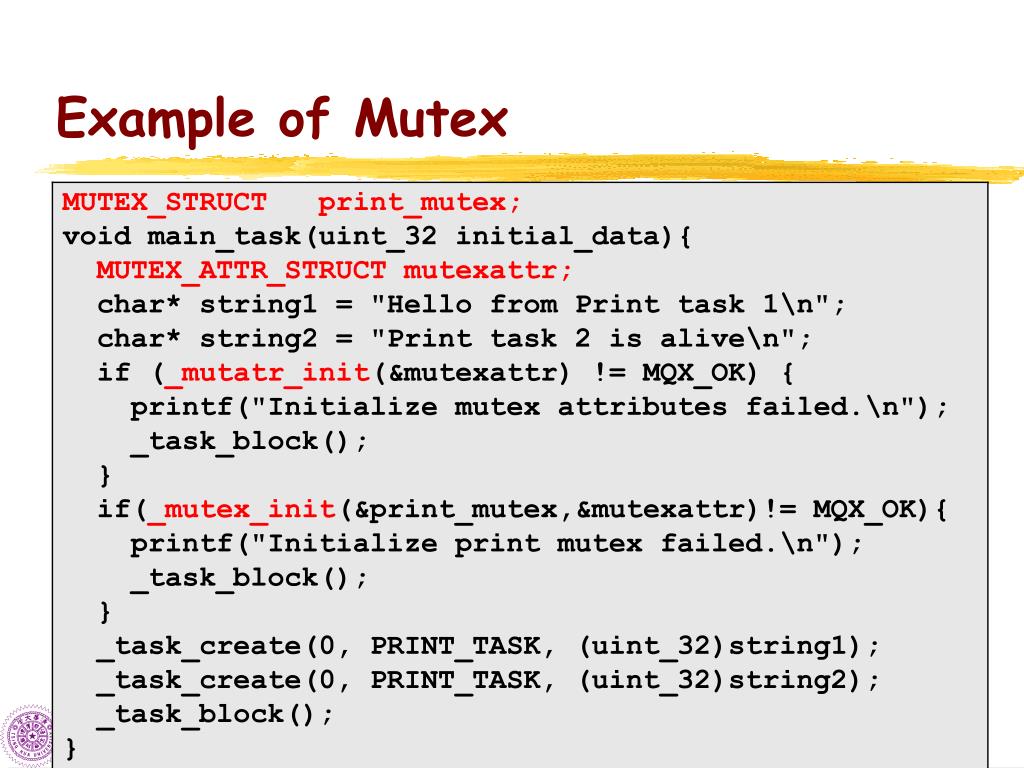 Example of Mutex

MUTEX_STRUCT   print_mutex;
void main_task(uint_32 initial_data){
  MUTEX_ATTR_STRUCT mutexattr;
  char* string1 = "Hello from Print task 1\n";
  char* string2 = "Print task 2 is alive\n";
  if (_mutatr_init(&mutexattr) != MQX_OK) {
    printf("Initialize mutex attributes failed.\n");
    _task_block();
  }
  if(_mutex_init(&print_mutex,&mutexattr)!= MQX_OK){
    printf("Initialize print mutex failed.\n");
    _task_block();
  }
  _task_create(0, PRINT_TASK, (uint_32)string1);
  _task_create(0, PRINT_TASK, (uint_32)string2);
  _task_block();
}